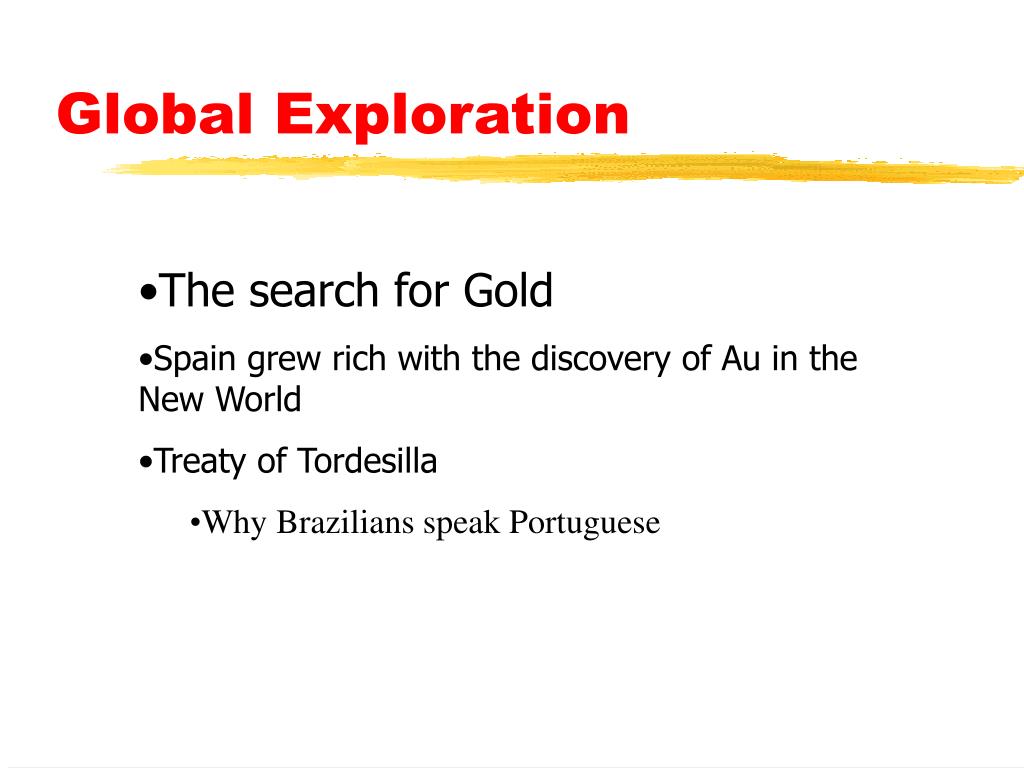 Global Exploration

•The search for Gold

•Spain grew rich with the discovery of Au in the New World

•Treaty of Tordesilla

•Why Brazilians speak Portuguese